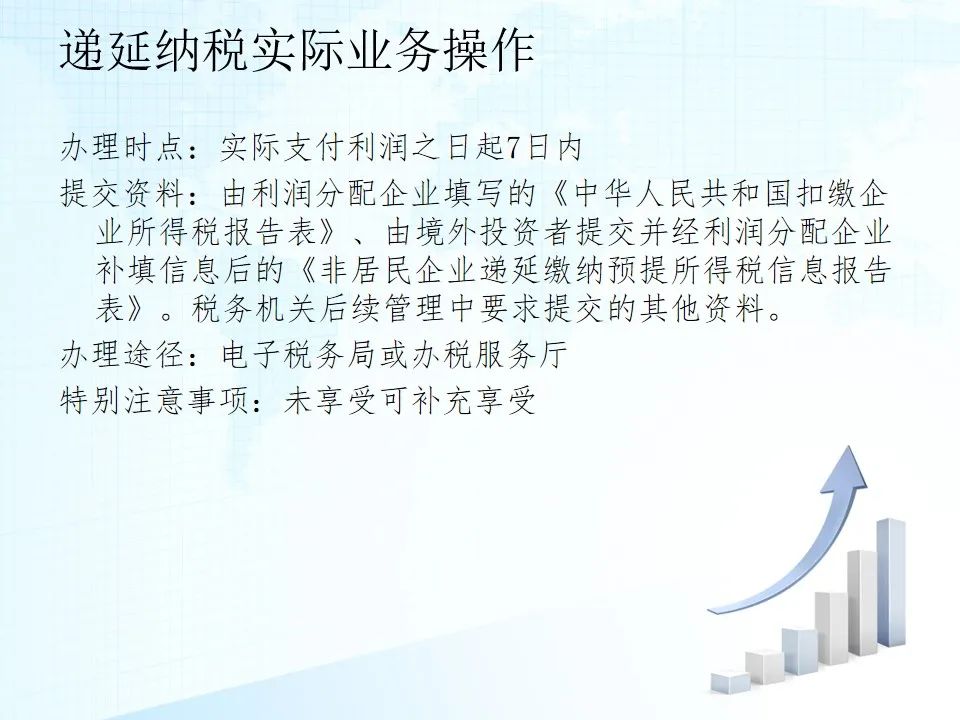 递延纳税实际业务操作

办理时点：实际支付利润之日起7日内

提交资料：由利润分配企业填写的《中华人民共和国扣缴企业所得税报告表》、由境外投资者提交并经利润分配企业补填信息后的《非居民企业递延缴纳预提所得税信息报告表》。税务机关后续管理中要求提交的其他资料。

办理途径：电子税务局或办税服务厅

特别注意事项：未享受可补充享受